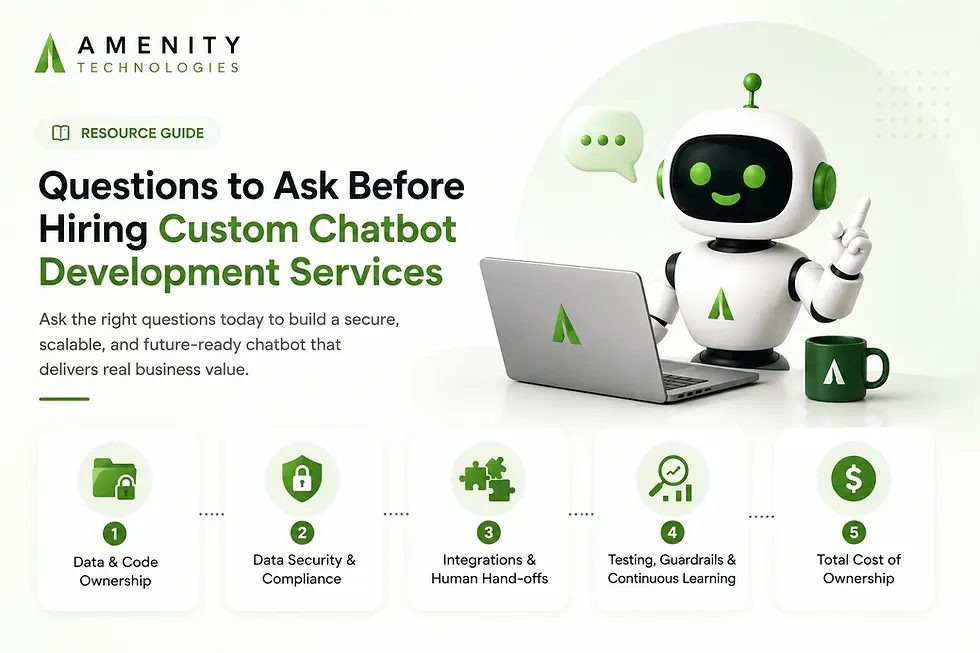 AMENITY
TECHNOLOGIES

RESOURCE GUIDE

Questions to Ask Before Hiring Custom Chatbot Development Services

Ask the right questions today to build a secure, scalable, and future-ready chatbot that delivers real business value.

1
Data & Code Ownership

2
Data Security & Compliance

3
Integrations & Human Hand-offs

4
Testing, Guardrails & Continuous Learning

5
Total Cost of Ownership